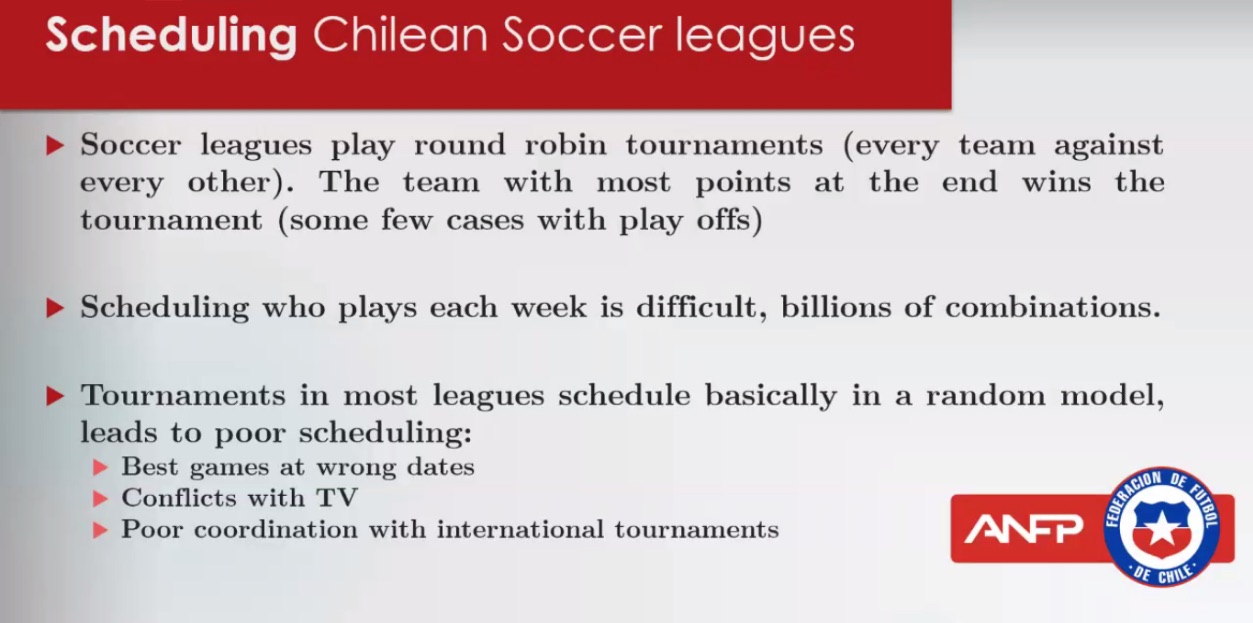 Scheduling Chilean Soccer leagues

▶ Soccer leagues play round robin tournaments (every team against every other). The team with most points at the end wins the tournament (some few cases with play offs)

▶ Scheduling who plays each week is difficult, billions of combinations.

▶ Tournaments in most leagues schedule basically in a random model, leads to poor scheduling:
▶ Best games at wrong dates
▶ Conflicts with TV
▶ Poor coordination with international tournaments

ANFP
FEDERACION DE FUTBOL DE CHILE